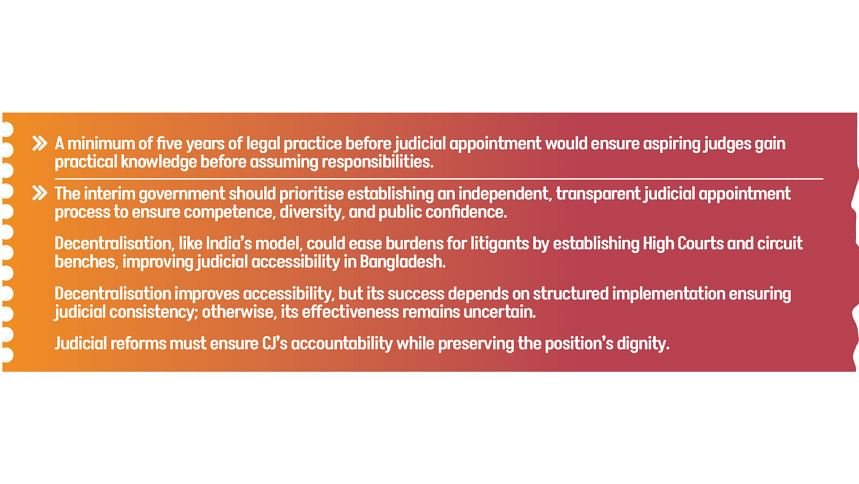 » A minimum of five years of legal practice before judicial appointment would ensure aspiring judges gain practical knowledge before assuming responsibilities.

» The interim government should prioritise establishing an independent, transparent judicial appointment process to ensure competence, diversity, and public confidence.

Decentralisation, like India's model, could ease burdens for litigants by establishing High Courts and circuit benches, improving judicial accessibility in Bangladesh.

Decentralisation improves accessibility, but its success depends on structured implementation ensuring judicial consistency; otherwise, its effectiveness remains uncertain.

Judicial reforms must ensure CJ's accountability while preserving the position's dignity.